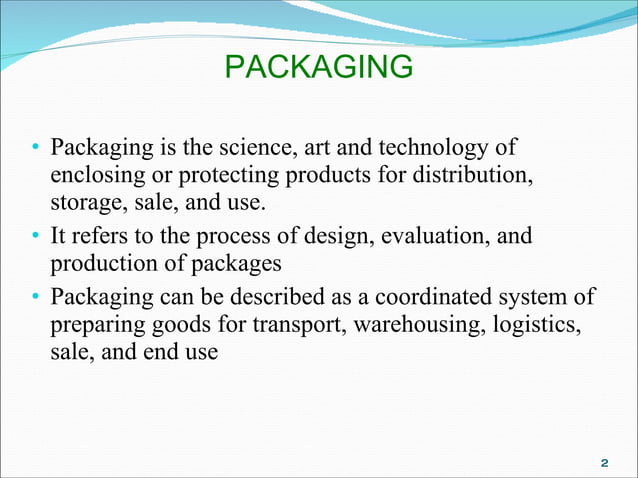 PACKAGING

• Packaging is the science, art and technology of enclosing or protecting products for distribution, storage, sale, and use.
• It refers to the process of design, evaluation, and production of packages
• Packaging can be described as a coordinated system of preparing goods for transport, warehousing, logistics, sale, and end use

2